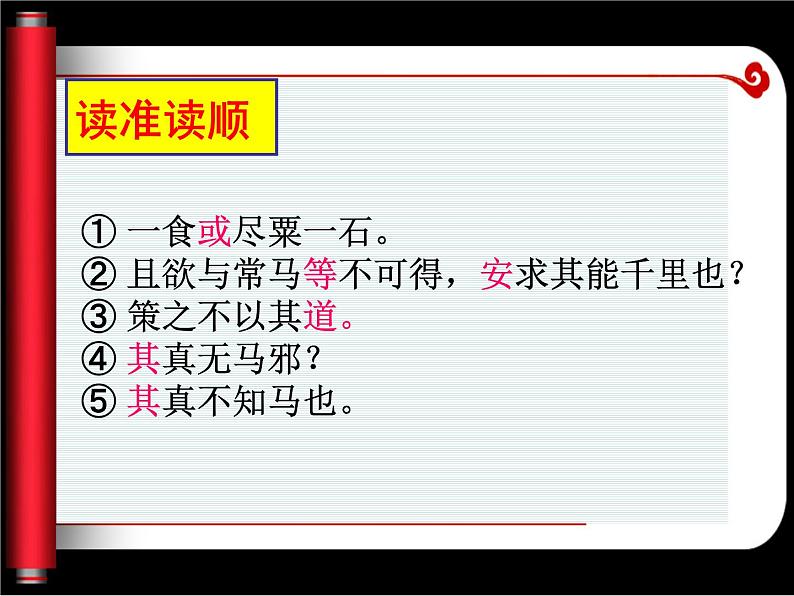 读准读顺

① 一食或尽粟一石。
② 且欲与常马等不可得，安求其能千里也？
③ 策之不以其道。
④ 其真无马邪？
⑤ 其真不知马也。